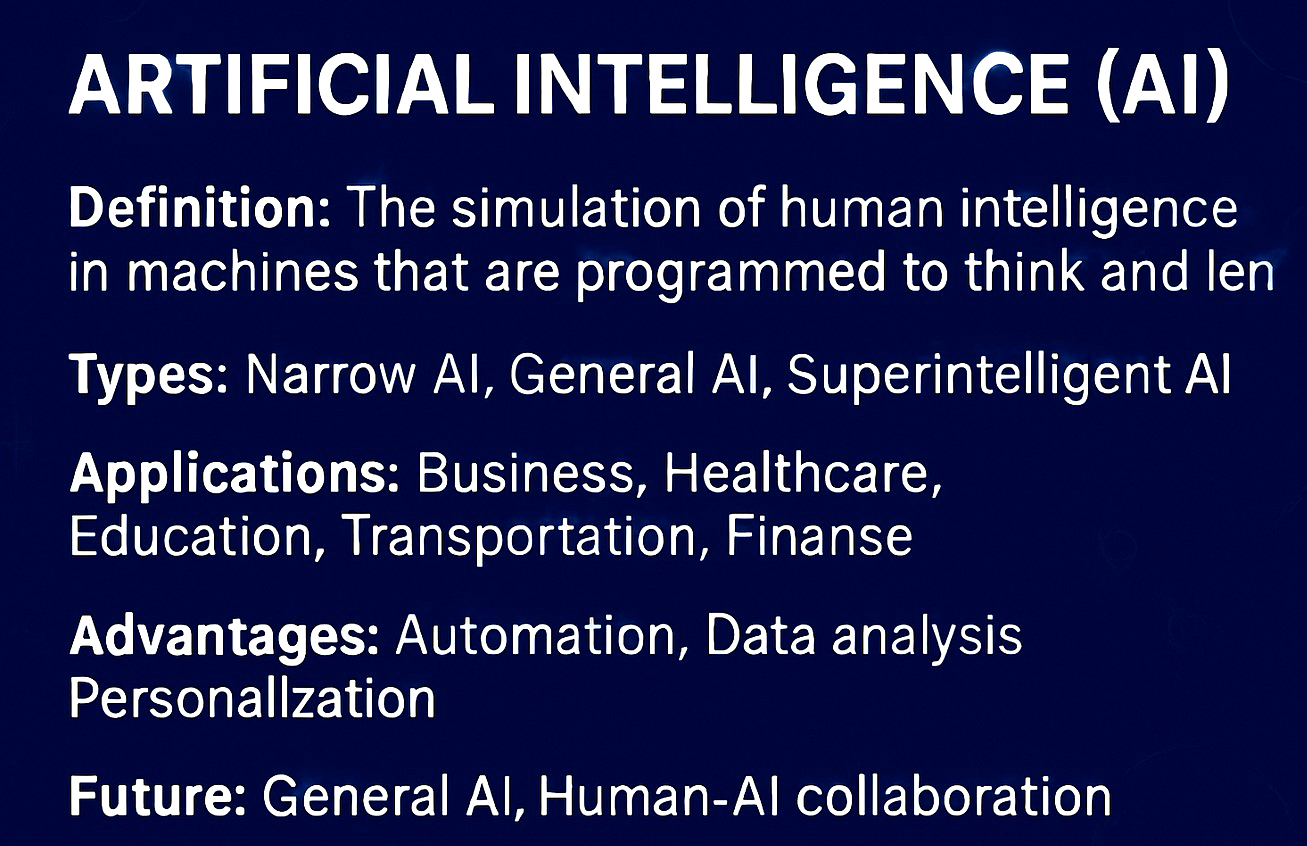 ARTIFICIAL INTELLIGENCE (AI)

Definition: The simulation of human intelligence in machines that are programmed to think and len

Types: Narrow AI, General AI, Superintelligent AI

Applications: Business, Healthcare, Education, Transportation, Finanse

Advantages: Automation, Data analysis Personallzation

Future: General AI, Human-AI collaboration